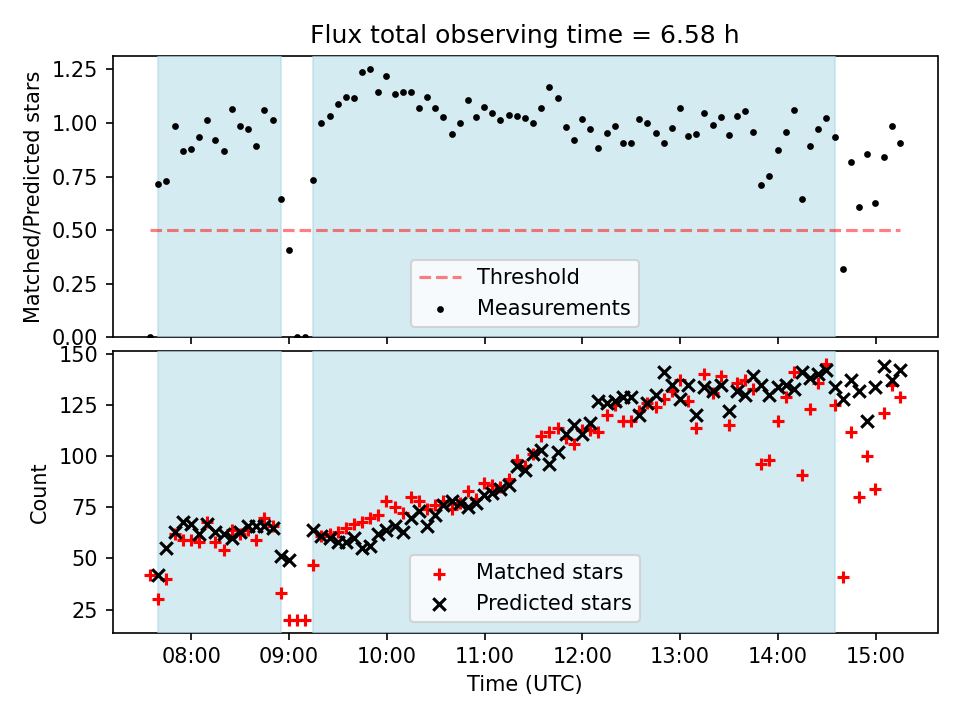 Flux total observing time = 6.58 h

Matched/Predicted stars

1.25
1.00
0.75
0.50
0.25
0.00

Threshold
Measurements

Count

150
125
100
75
50
25

Matched stars
Predicted stars

08:00
09:00
10:00
11:00
12:00
13:00
14:00
15:00

Time (UTC)